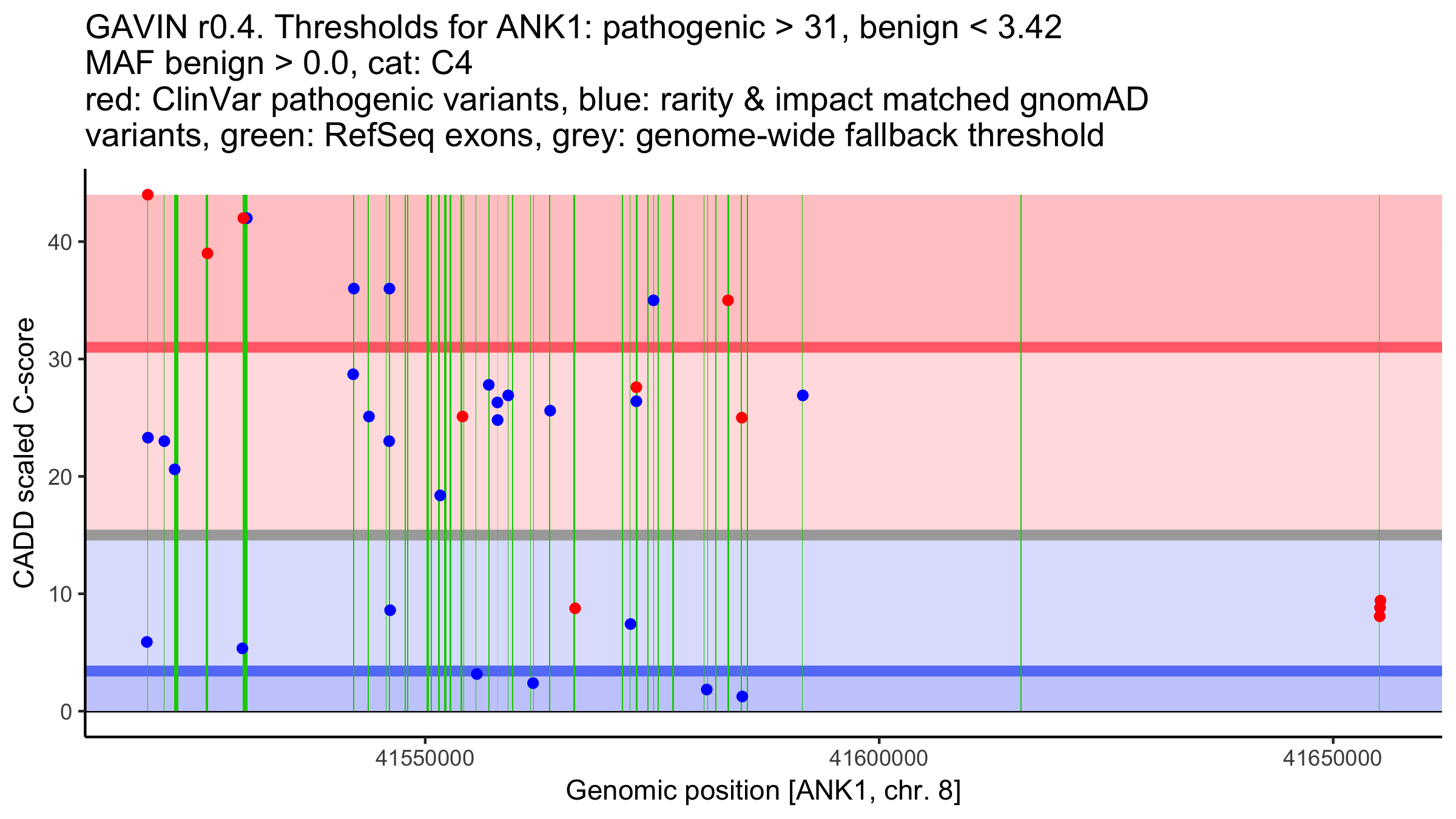 GAVIN r0.4. Thresholds for ANK1: pathogenic > 31, benign < 3.42
MAF benign > 0.0, cat: C4
red: ClinVar pathogenic variants, blue: rarity & impact matched gnomAD variants, green: RefSeq exons, grey: genome-wide fallback threshold

CADD scaled C-score

40
30
20
10
0

41550000
41600000
41650000

Genomic position [ANK1, chr. 8]